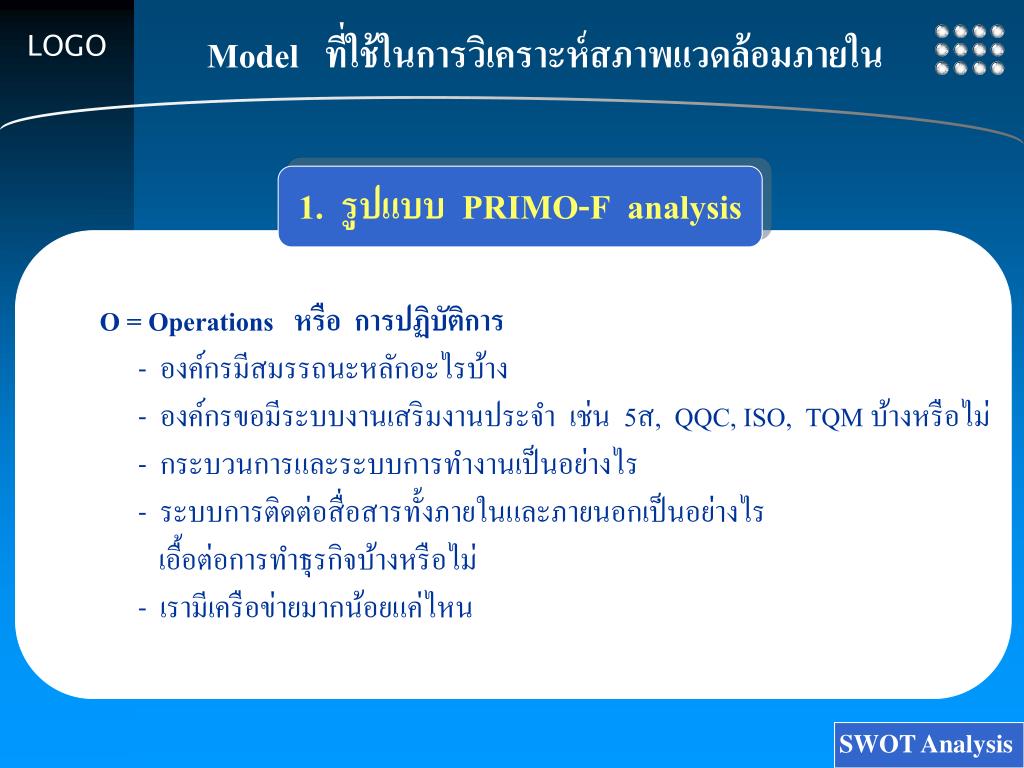 LOGO

Model ที่ใช้ในการวิเคราะห์สภาพแวดล้อมภายใน

1. รูปแบบ PRIMO-F analysis

O = Operations หรือ การปฏิบัติการ
- องค์กรมีสมรรถนะหลักอะไรบ้าง
- องค์กรขอมีระบบงานเสริมงานประจำ เช่น 5ส, QQC, ISO, TQM บ้างหรือไม่
- กระบวนการและระบบการทำงานเป็นอย่างไร
- ระบบการติดต่อสื่อสารทั้งภายในและภายนอกเป็นอย่างไร เอื้อต่อการทำธุรกิจบ้างหรือไม่
- เรามีเครือข่ายมากน้อยแค่ไหน

SWOT Analysis